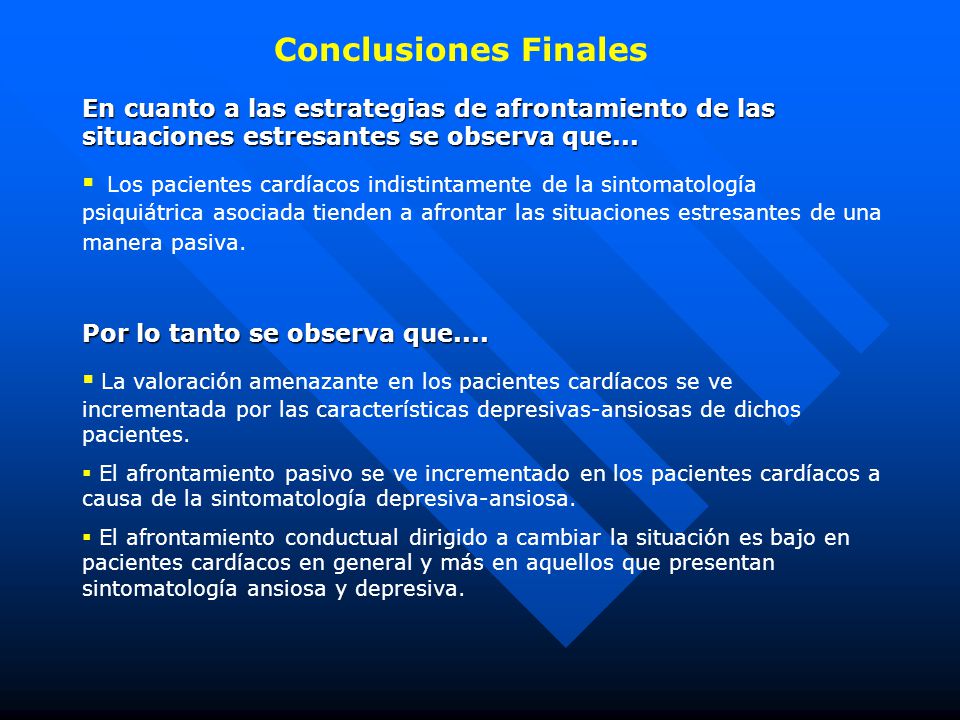 Conclusiones Finales

En cuanto a las estrategias de afrontamiento de las situaciones estresantes se observa que...

▪ Los pacientes cardíacos indistintamente de la sintomatología psiquiátrica asociada tienden a afrontar las situaciones estresantes de una manera pasiva.

Por lo tanto se observa que....

▪ La valoración amenazante en los pacientes cardíacos se ve incrementada por las características depresivas-ansiosas de dichos pacientes.

▪ El afrontamiento pasivo se ve incrementado en los pacientes cardíacos a causa de la sintomatología depresiva-ansiosa.

▪ El afrontamiento conductual dirigido a cambiar la situación es bajo en pacientes cardíacos en general y más en aquellos que presentan sintomatología ansiosa y depresiva.